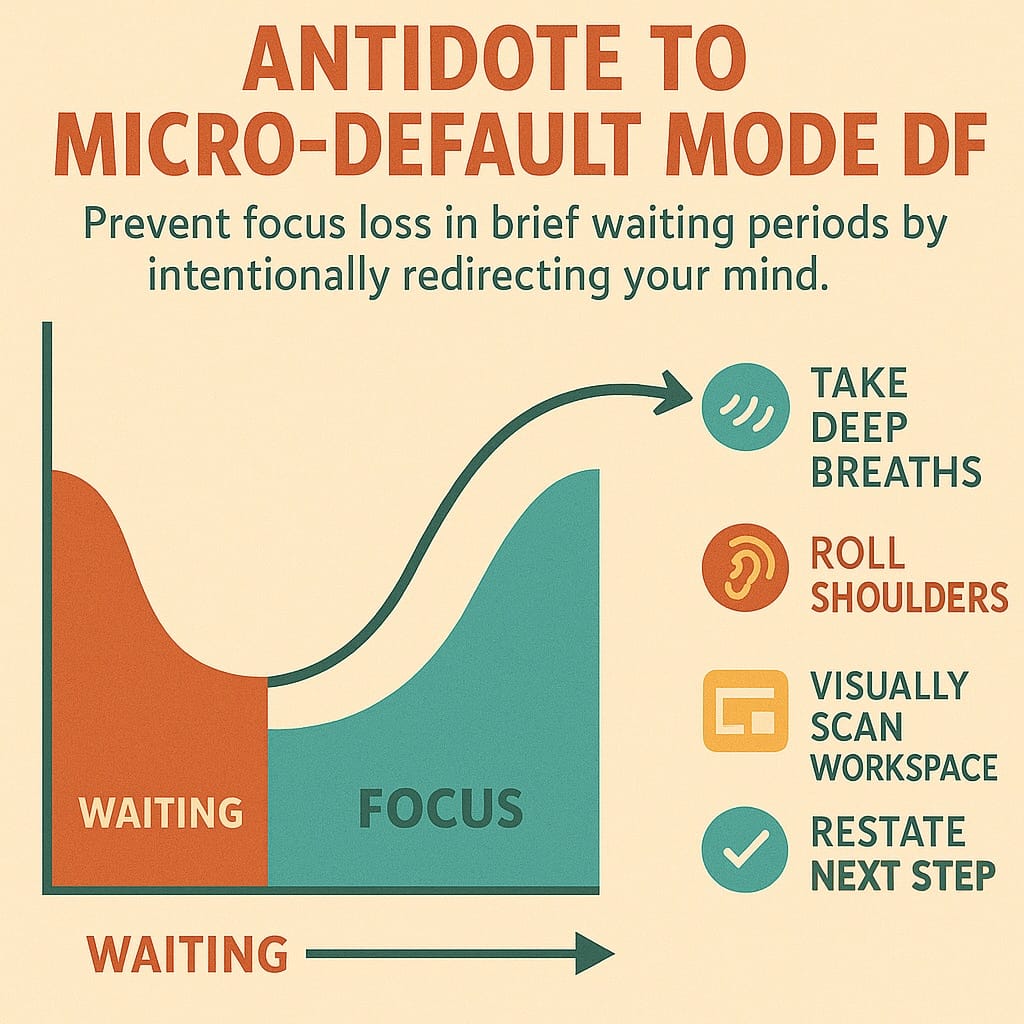 ANTIDOTE TO MICRO-DEFAULT MODE DF

Prevent focus loss in brief waiting periods by intentionally redirecting your mind.

WAITING

FOCUS

WAITING

TAKE DEEP BREATHS

ROLL SHOULDERS

VISUALLY SCAN WORKSPACE

RESTATE NEXT STEP